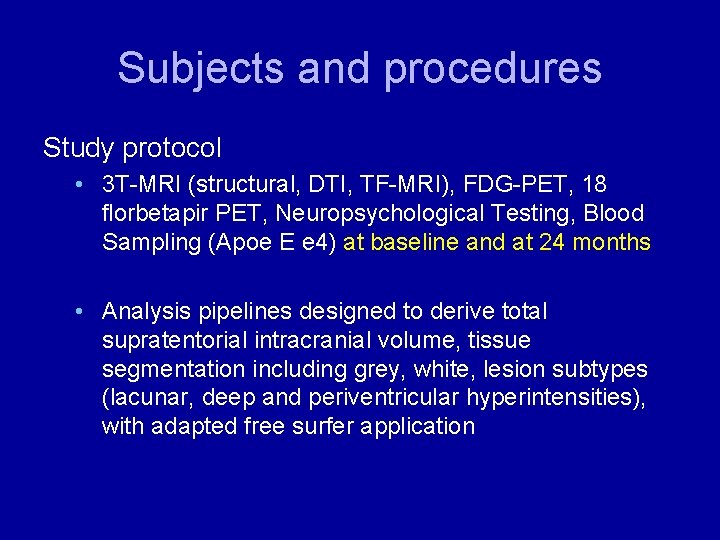 Subjects and procedures

Study protocol

• 3T-MRI (structural, DTI, TF-MRI), FDG-PET, 18 florbetapir PET, Neuropsychological Testing, Blood Sampling (Apoe E e4) at baseline and at 24 months

• Analysis pipelines designed to derive total supratentorial intracranial volume, tissue segmentation including grey, white, lesion subtypes (lacunar, deep and periventricular hyperintensities), with adapted free surfer application